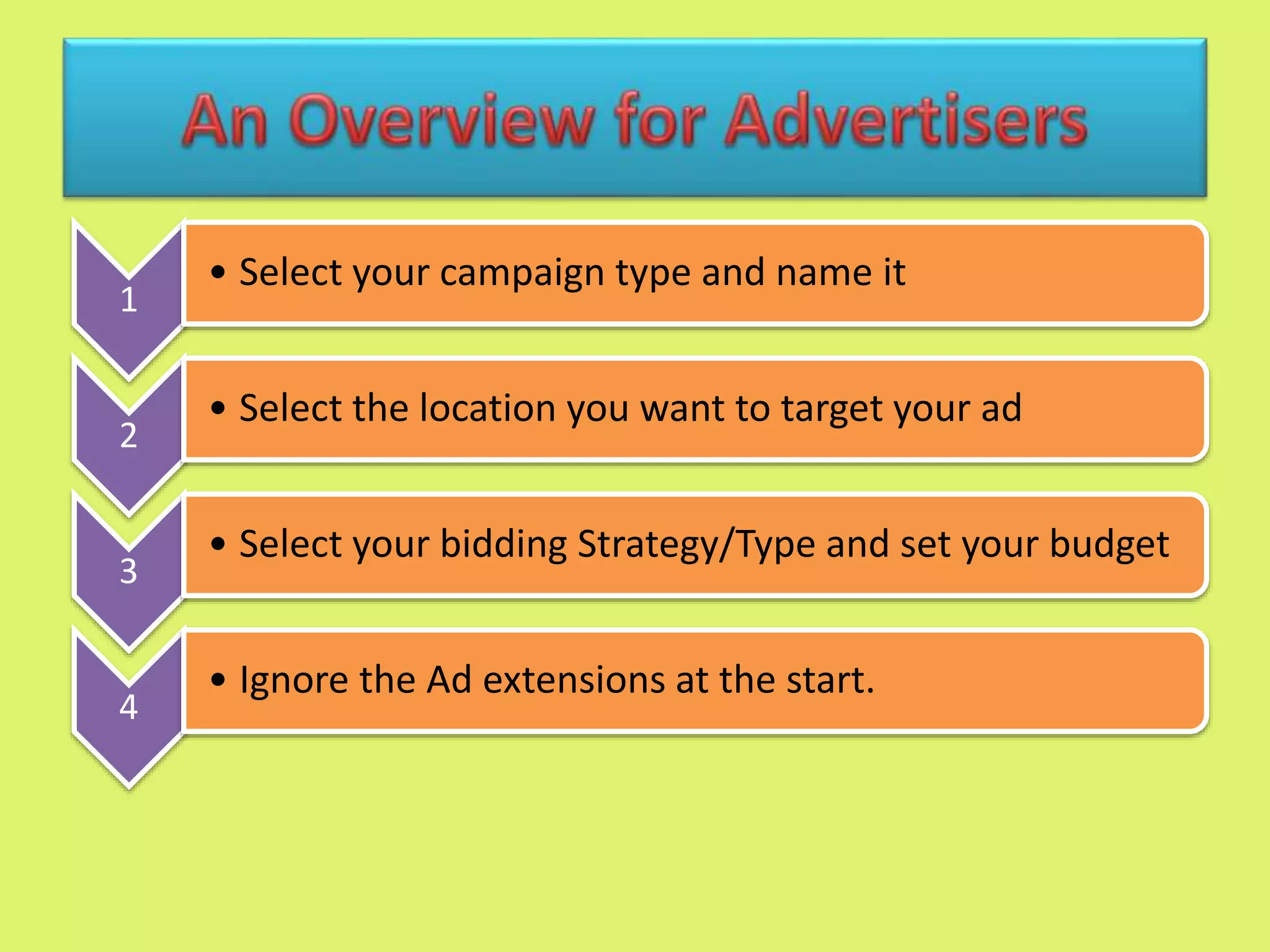 An Overview for Advertisers

1

• Select your campaign type and name it

2

• Select the location you want to target your ad

3

• Select your bidding Strategy/Type and set your budget

4

• Ignore the Ad extensions at the start.